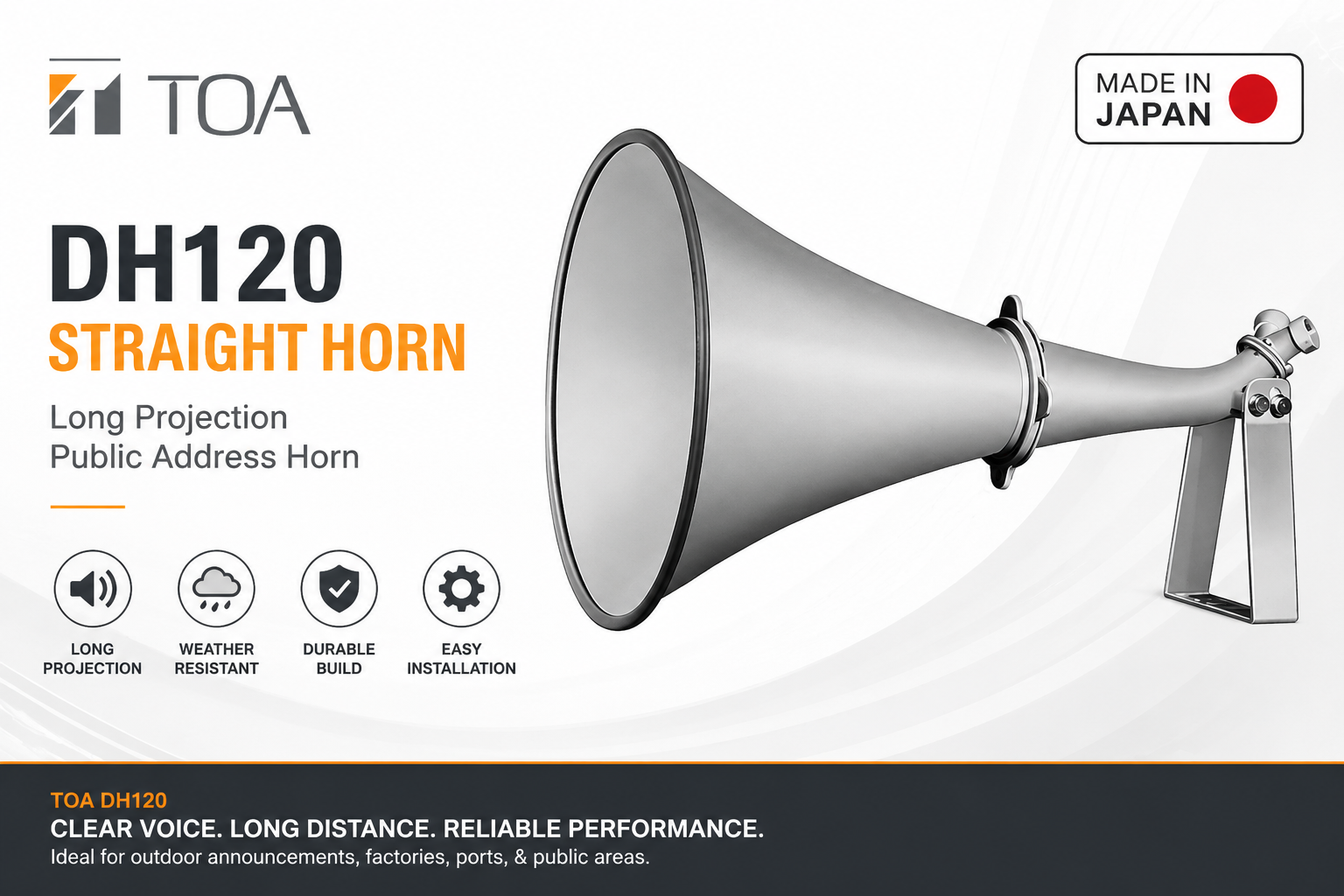 TOA

MADE IN JAPAN

DH120
STRAIGHT HORN

Long Projection
Public Address Horn

LONG PROJECTION

WEATHER RESISTANT

DURABLE BUILD

EASY INSTALLATION

TOA DH120
CLEAR VOICE. LONG DISTANCE. RELIABLE PERFORMANCE.
Ideal for outdoor announcements, factories, ports, & public areas.